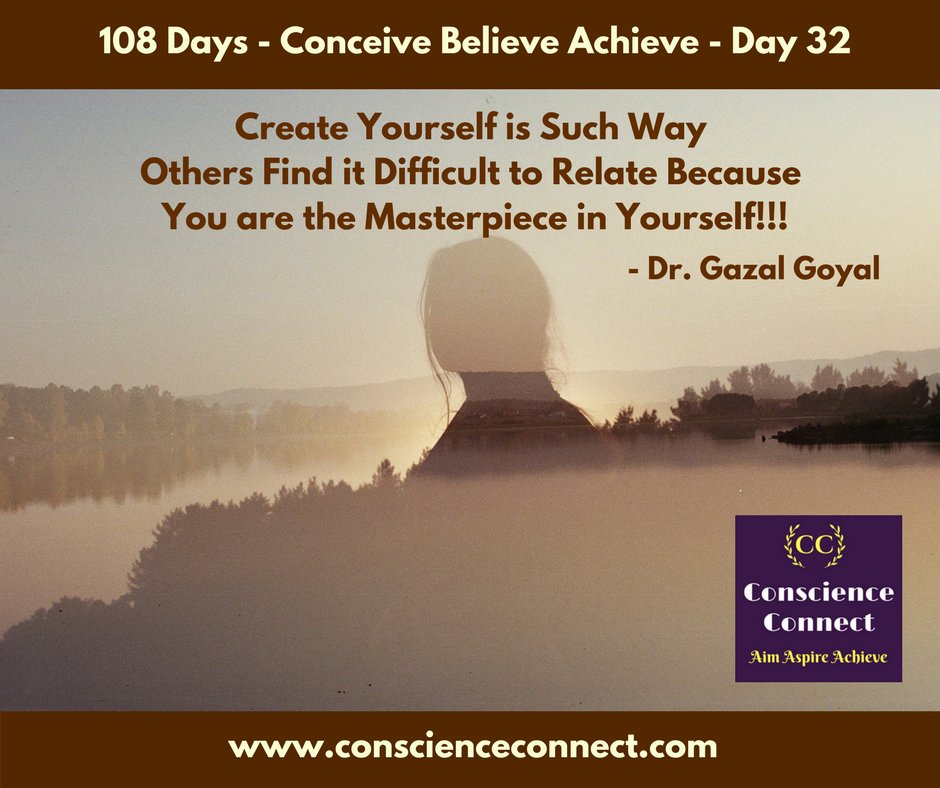 108 Days - Conceive Believe Achieve - Day 32

Create Yourself is Such Way
Others Find it Difficult to Relate Because
You are the Masterpiece in Yourself!!!

- Dr. Gazal Goyal

CC

Conscience Connect

Aim Aspire Achieve

www.conscienceconnect.com